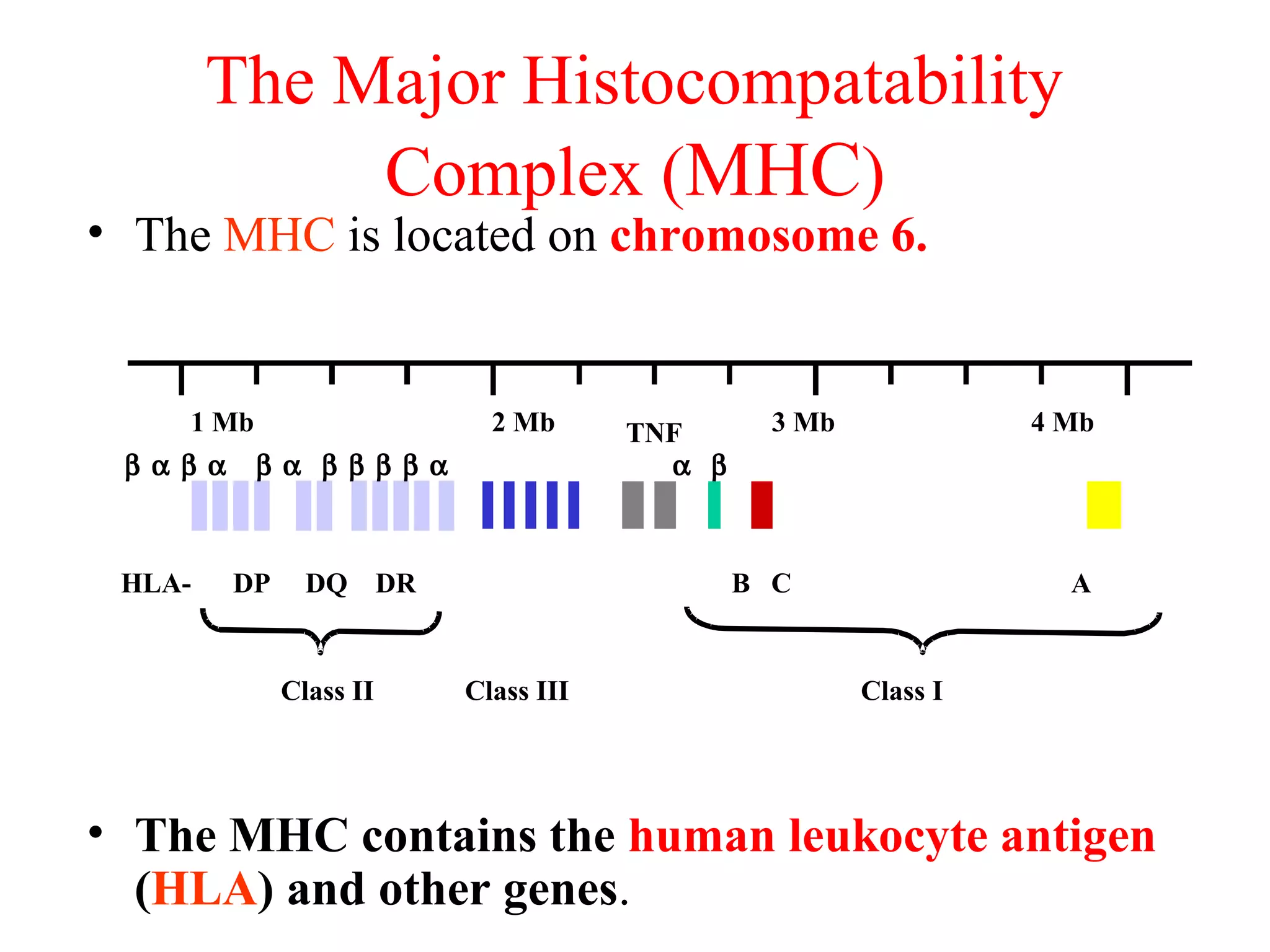 The Major Histocompatability Complex (MHC)

• The MHC is located on chromosome 6.

1 Mb

2 Mb

TNF

3 Mb

4 Mb

β α β α β α β β β β α

α β

HLA- DP DQ DR

B C

A

Class II

Class III

Class I

• The MHC contains the human leukocyte antigen (HLA) and other genes.